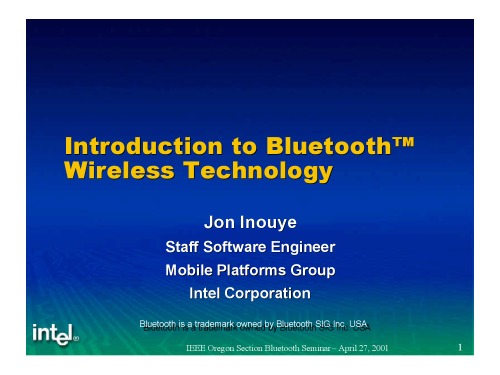 Introduction to Bluetooth™ Wireless Technology

Jon Inouye

Staff Software Engineer

Mobile Platforms Group

Intel Corporation

Bluetooth is a trademark owned by Bluetooth SIG Inc. USA

intel®

IEEE Oregon Section Bluetooth Seminar – April 27, 2001

1